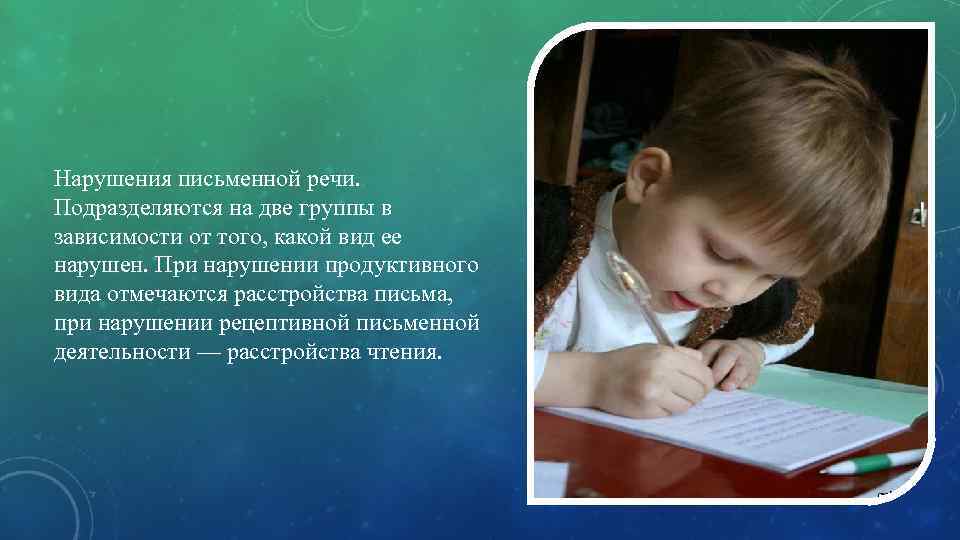 Нарушения письменной речи. Подразделяются на две группы в зависимости от того, какой вид ее нарушен. При нарушении продуктивного вида отмечаются расстройства письма, при нарушении рецептивной письменной деятельности — расстройства чтения.